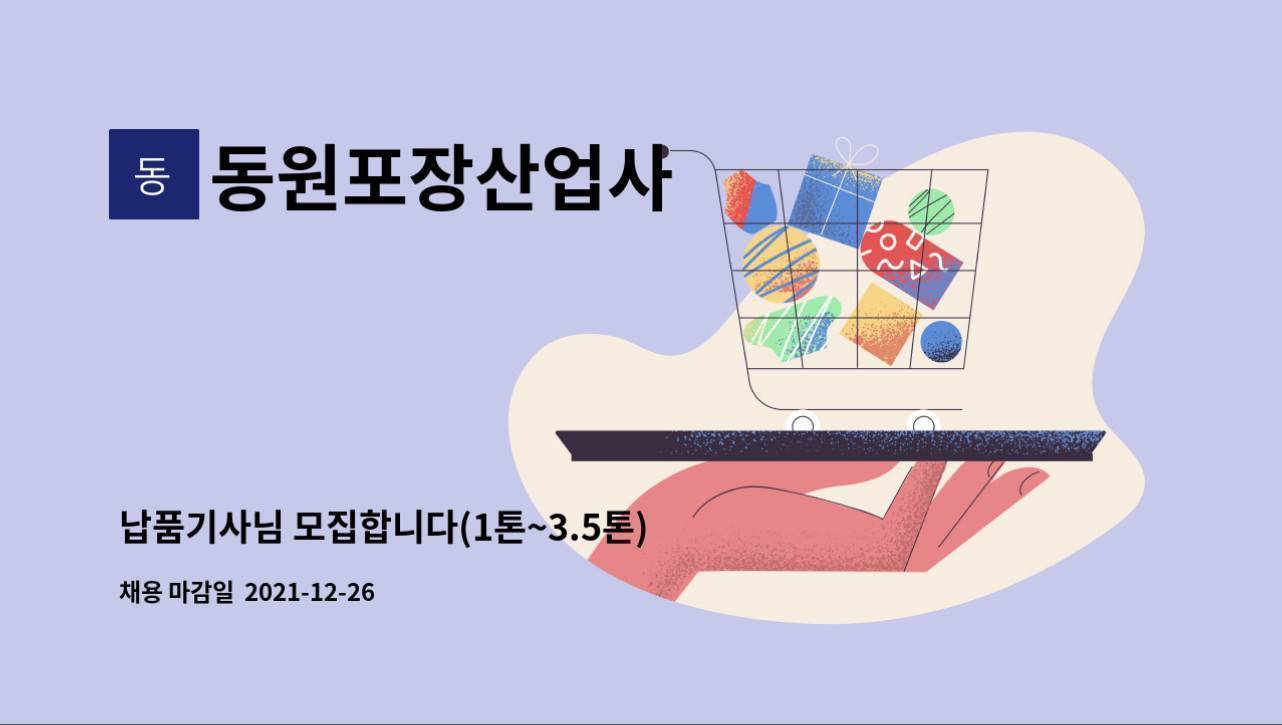 동 동원포장산업사

납품기사님 모집합니다(1톤~3.5톤)

채용 마감일 2021-12-26